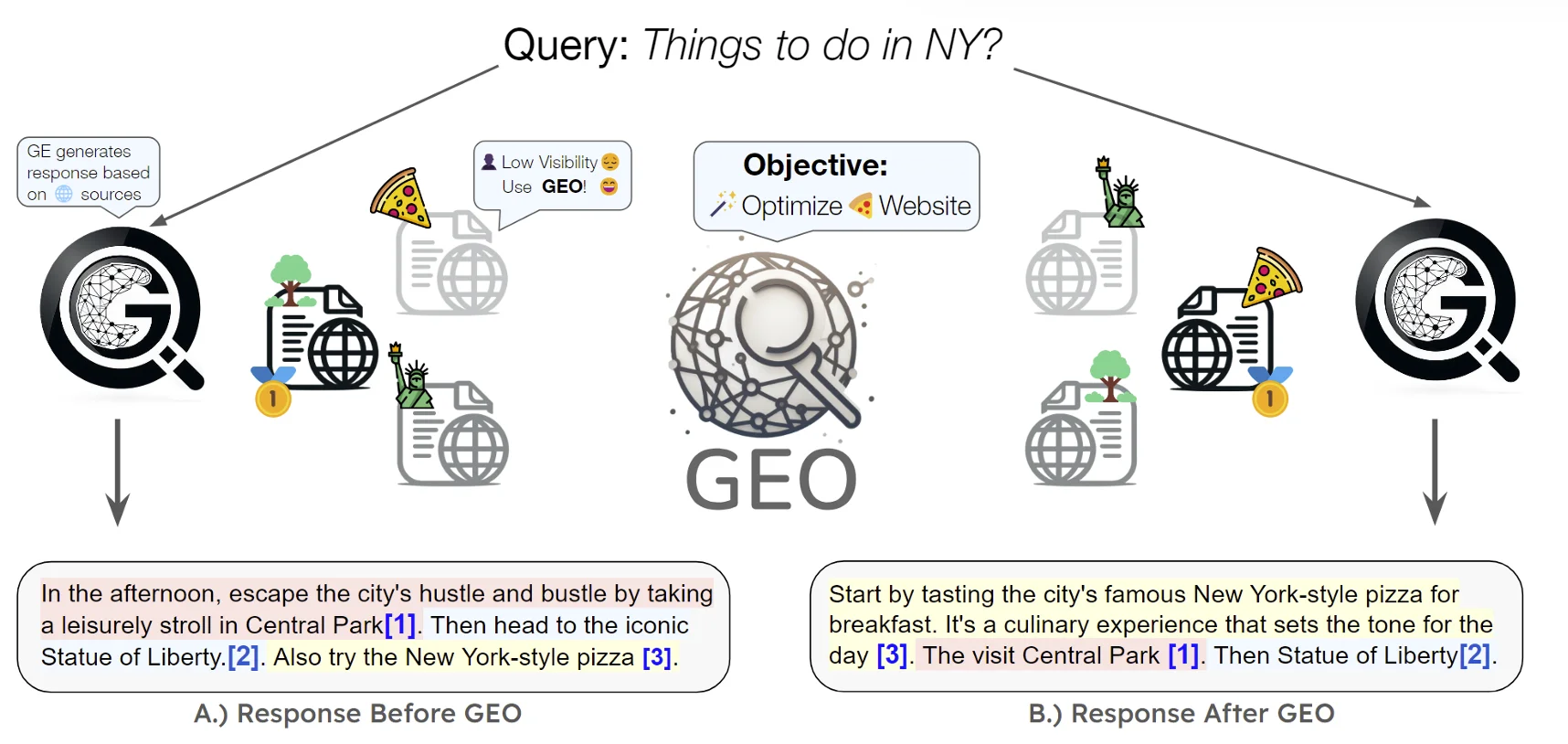 Query: Things to do in NY?

GE generates response based on sources

Low Visibility
Use GEO!

Objective:
Optimize Website

GEO

In the afternoon, escape the city's hustle and bustle by taking a leisurely stroll in Central Park[1]. Then head to the iconic Statue of Liberty.[2]. Also try the New York-style pizza [3].

A.) Response Before GEO

Start by tasting the city's famous New York-style pizza for breakfast. It's a culinary experience that sets the tone for the day [3]. The visit Central Park [1]. Then Statue of Liberty[2].

B.) Response After GEO